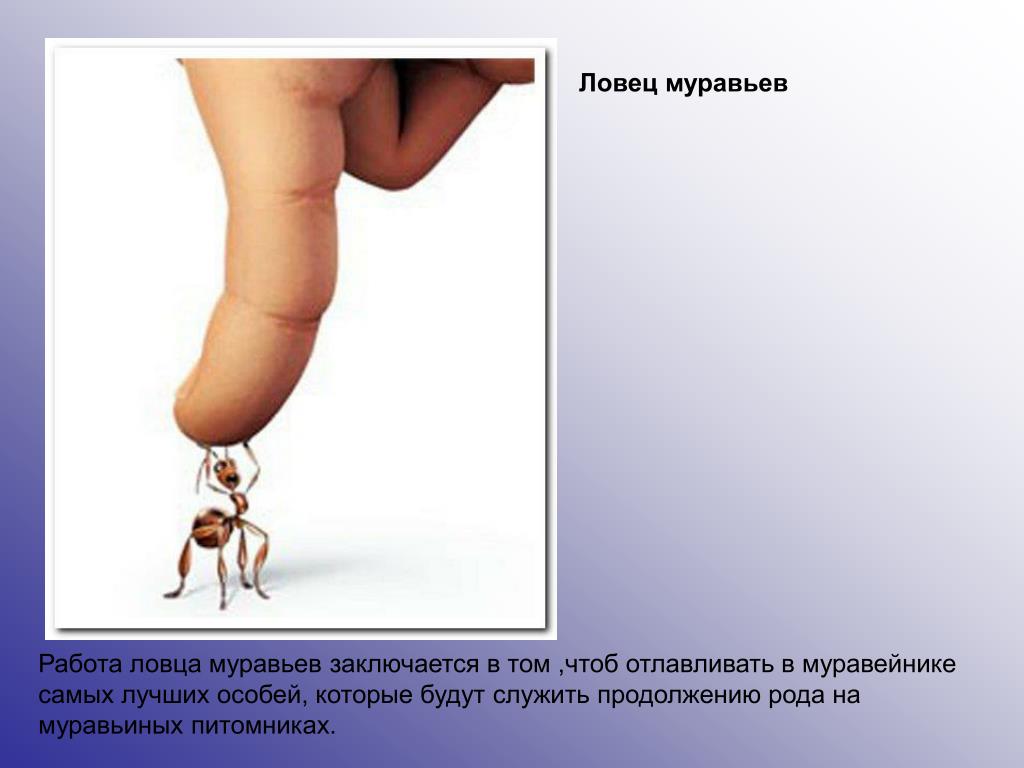 Ловец муравьев

Работа ловца муравьев заключается в том ,чтоб отлавливать в муравейнике самых лучших особей, которые будут служить продолжению рода на муравьиных питомниках.